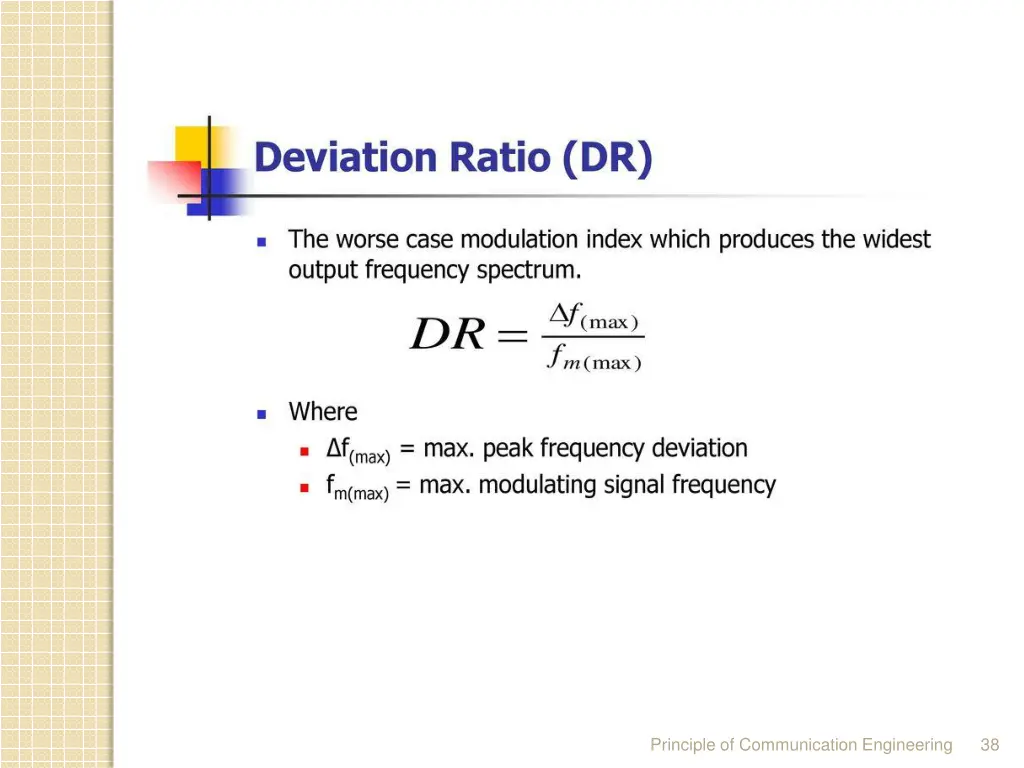 Deviation Ratio (DR)

The worse case modulation index which produces the widest output frequency spectrum.

$DR = \frac{\Delta f_{(\max)}}{f_{m(\max)}}$

Where

$\Delta f_{(max)}$ = max. peak frequency deviation

$f_{m(max)}$ = max. modulating signal frequency

Principle of Communication Engineering 38